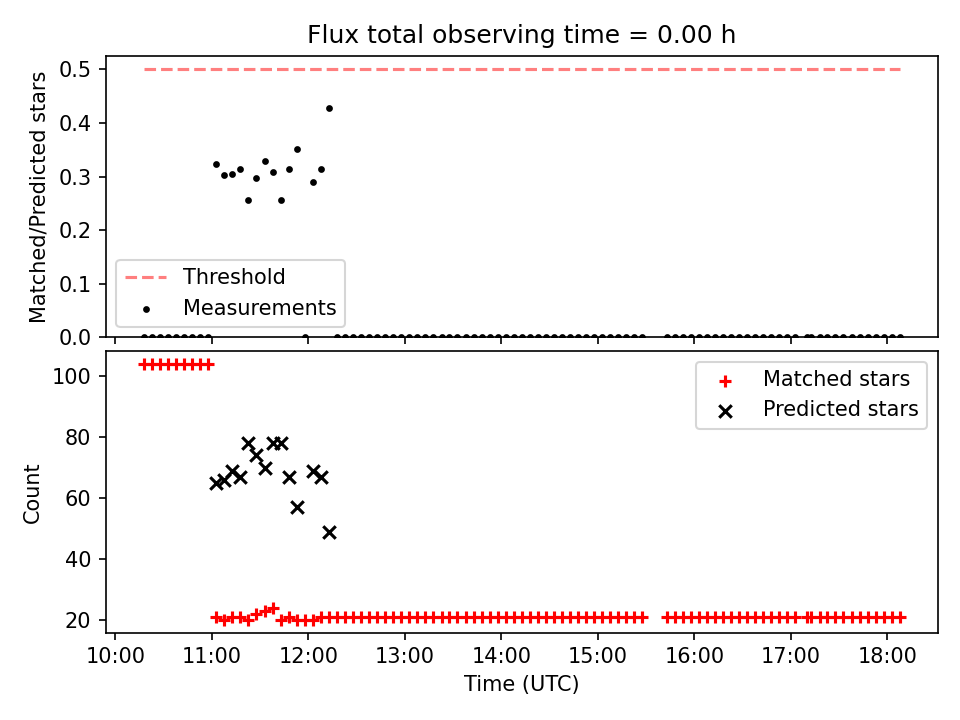 Flux total observing time = 0.00 h

Matched/Predicted stars

0.5
0.4
0.3
0.2
0.1
0.0

Threshold
Measurements

Count

100
80
60
40
20

Matched stars
Predicted stars

10:00 11:00 12:00 13:00 14:00 15:00 16:00 17:00 18:00

Time (UTC)